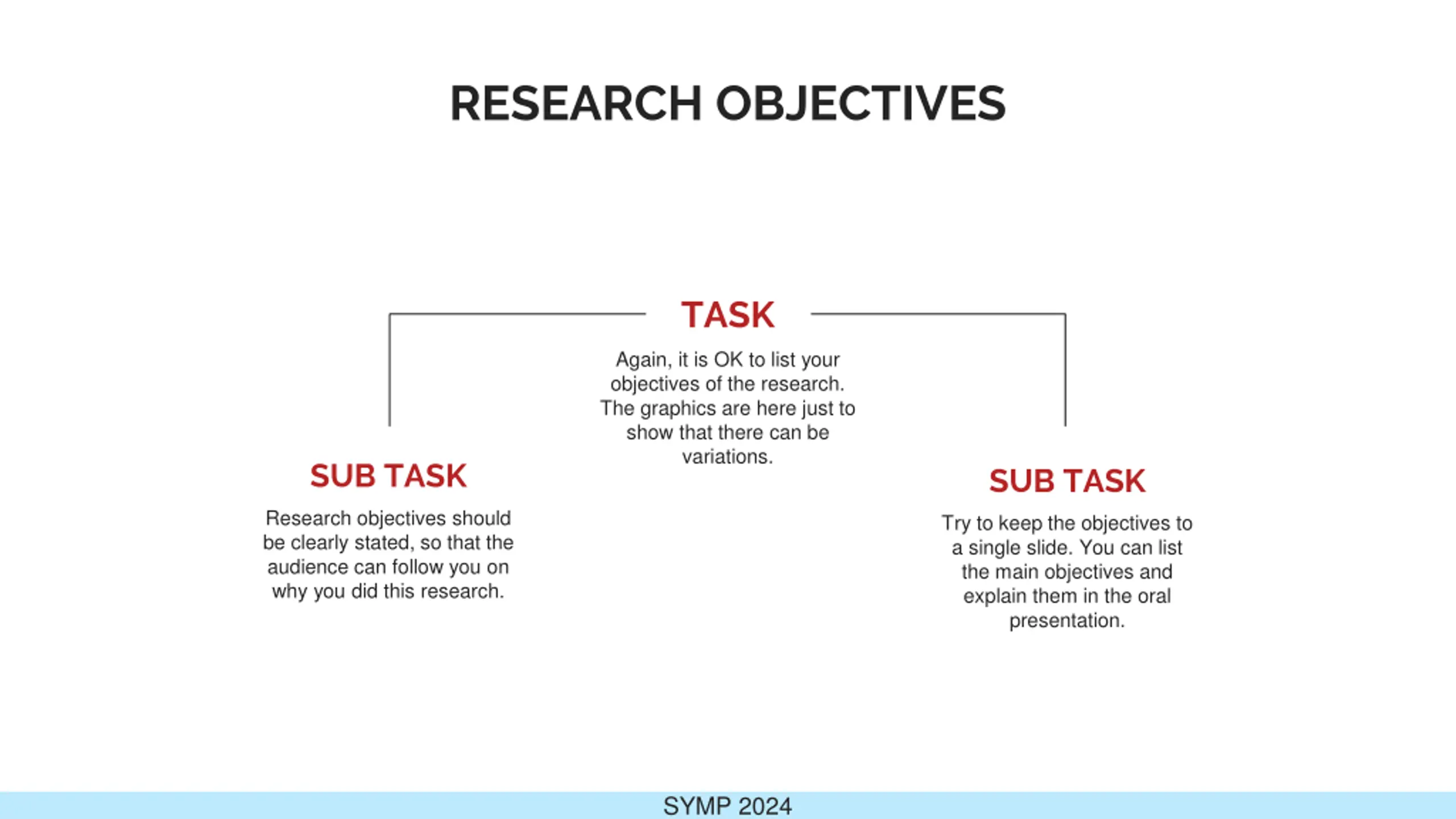 RESEARCH OBJECTIVES

TASK

Again, it is OK to list your objectives of the research. The graphics are here just to show that there can be variations.

SUB TASK

Research objectives should be clearly stated, so that the audience can follow you on why you did this research.

SUB TASK

Try to keep the objectives to a single slide. You can list the main objectives and explain them in the oral presentation.

SYMP 2024